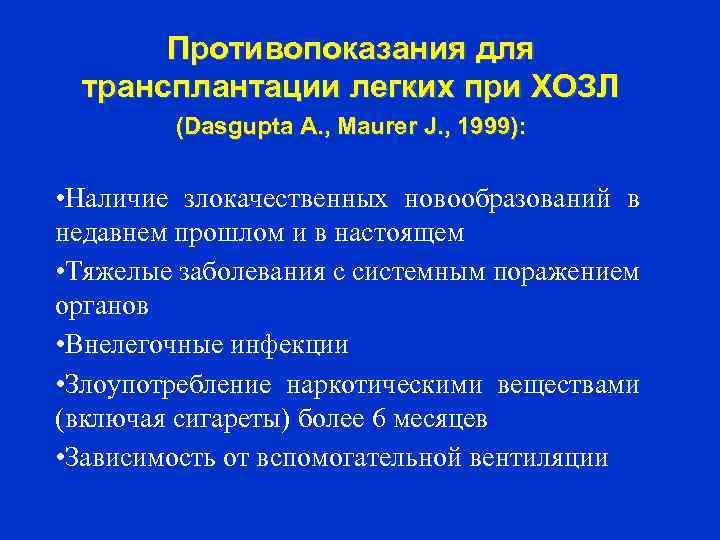 Противопоказания для трансплантации легких при ХОЗЛ
(Dasgupta A., Maurer J., 1999):

•Наличие злокачественных новообразований в недавнем прошлом и в настоящем

•Тяжелые заболевания с системным поражением органов

•Внелегочные инфекции

•Злоупотребление наркотическими веществами (включая сигареты) более 6 месяцев

•Зависимость от вспомогательной вентиляции